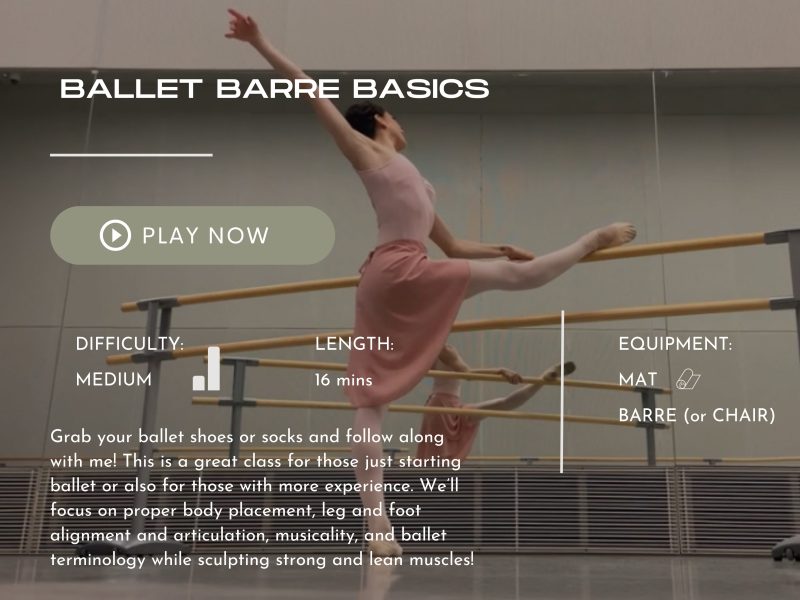 BALLET BARRE BASICS

PLAY NOW

DIFFICULTY:
MEDIUM

LENGTH:
16 mins

EQUIPMENT:
MAT
BARRE (or CHAIR)

Grab your ballet shoes or socks and follow along with me! This is a great class for those just starting ballet or also for those with more experience. We'll focus on proper body placement, leg and foot alignment and articulation, musicality, and ballet terminology while sculpting strong and lean muscles!